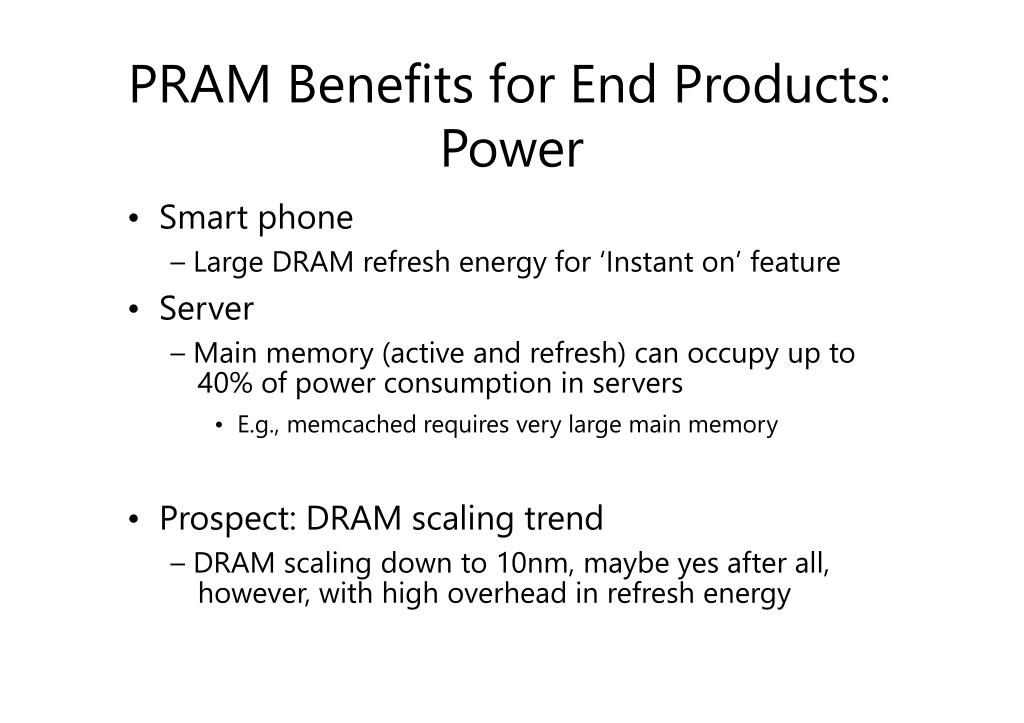 PRAM Benefits for End Products: Power

• Smart phone
  – Large DRAM refresh energy for ‘Instant on’ feature
• Server
  – Main memory (active and refresh) can occupy up to 40% of power consumption in servers
    • E.g., memcached requires very large main memory

• Prospect: DRAM scaling trend
  – DRAM scaling down to 10nm, maybe yes after all, however, with high overhead in refresh energy